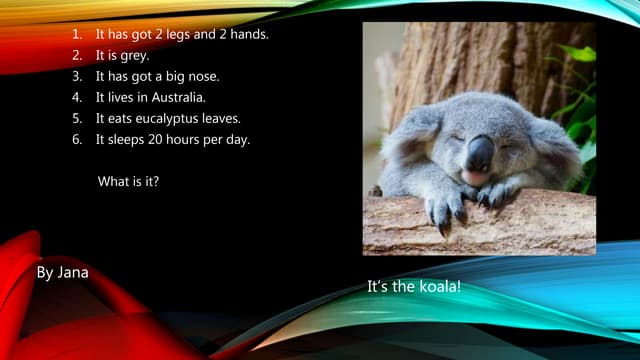 1. It has got 2 legs and 2 hands.
2. It is grey.
3. It has got a big nose.
4. It lives in Australia.
5. It eats eucalyptus leaves.
6. It sleeps 20 hours per day.

What is it?

By Jana

It's the koala!